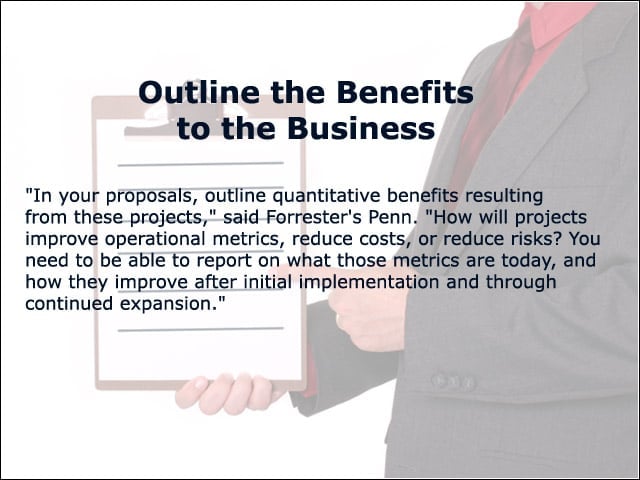 Outline the Benefits to the Business

"In your proposals, outline quantitative benefits resulting from these projects," said Forrester's Penn. "How will projects improve operational metrics, reduce costs, or reduce risks? You need to be able to report on what those metrics are today, and how they improve after initial implementation and through continued expansion."